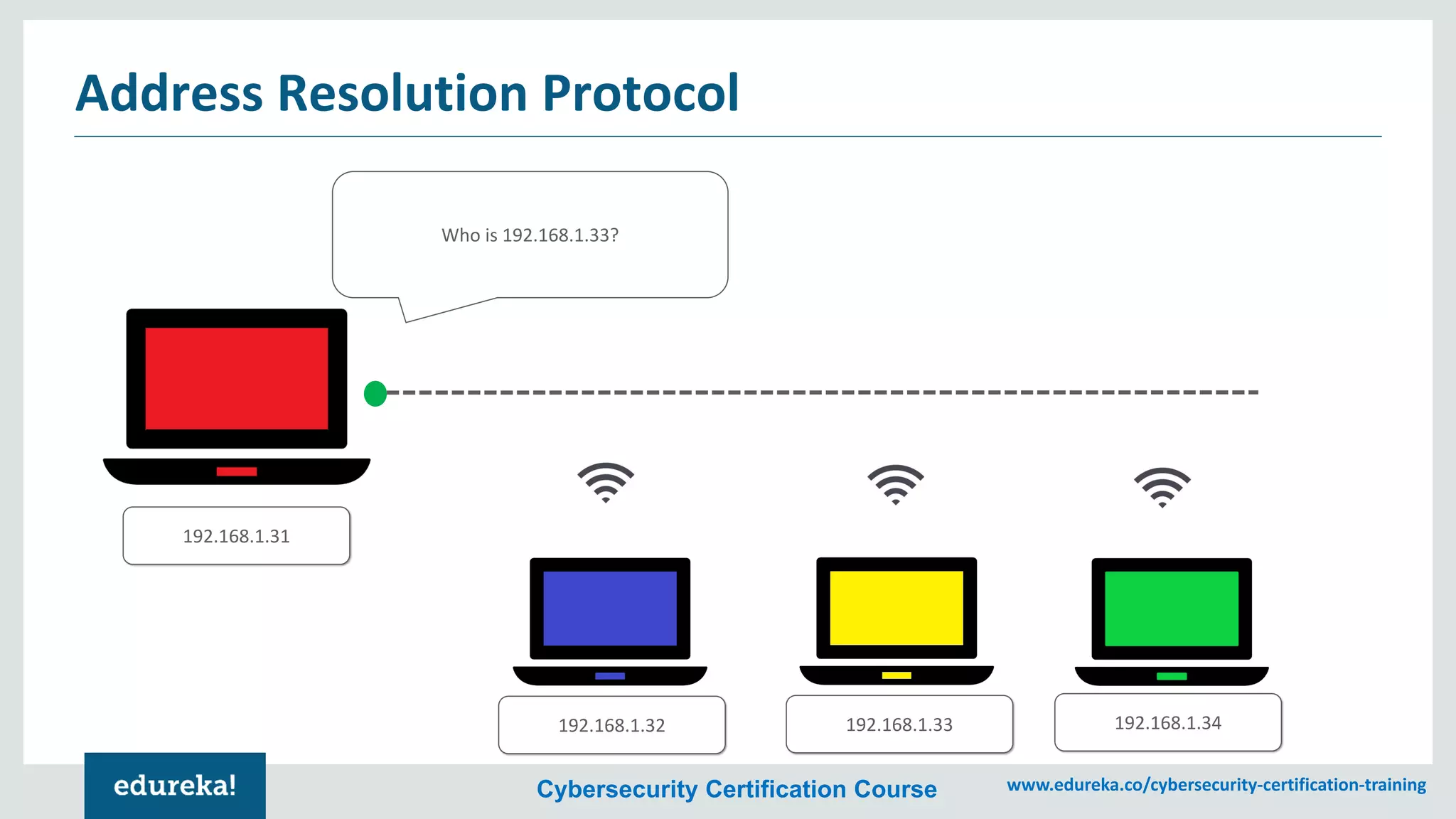 Address Resolution Protocol

Who is 192.168.1.33?

192.168.1.31

192.168.1.32

192.168.1.33

192.168.1.34

edureka!

Cybersecurity Certification Course

www.edureka.co/cybersecurity-certification-training